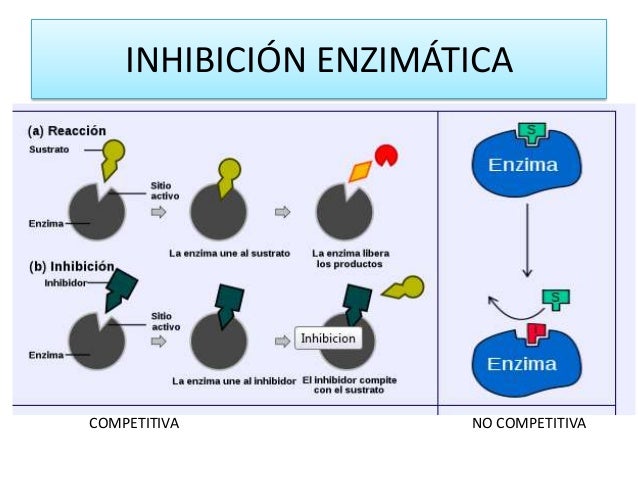 INHIBICIÓN ENZIMÁTICA

(a) Reacción

Sustrato

Sitio activo

Enzima

La enzima une al sustrato

La enzima libera los productos

(b) Inhibición

Inhibidor

Sitio activo

Enzima

La enzima une al inhibidor

Inhibicion

El inhibidor compite con el sustrato

S

Enzima

S

I

Enzima

COMPETITIVA

NO COMPETITIVA